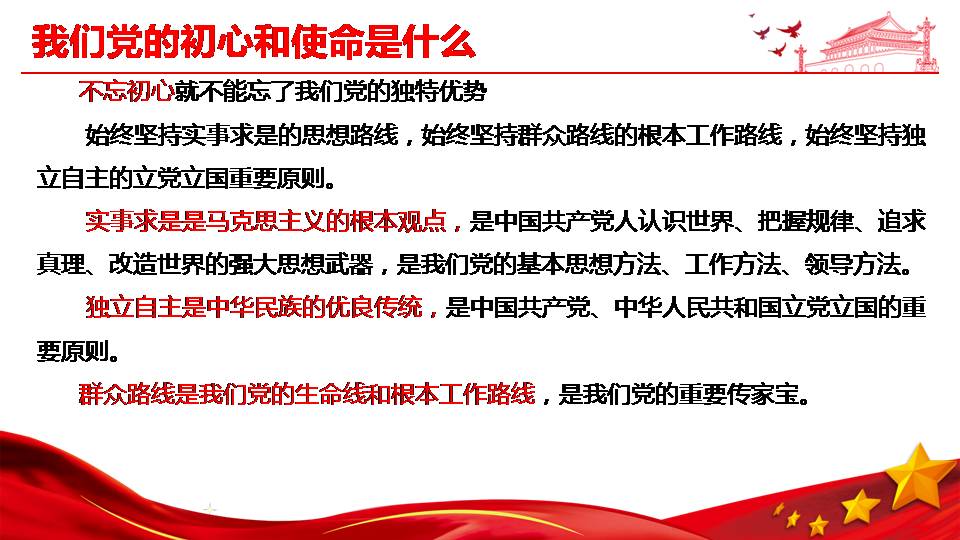 我们党的初心和使命是什么

不忘初心就不能忘了我们党的独特优势

始终坚持实事求是的思想路线，始终坚持群众路线的根本工作路线，始终坚持独立自主的立党立国重要原则。

实事求是是马克思主义的根本观点，是中国共产党人认识世界、把握规律、追求真理、改造世界的强大思想武器，是我们党的基本思想方法、工作方法、领导方法。

独立自主是中华民族的优良传统，是中国共产党、中华人民共和国立党立国的重要原则。

群众路线是我们党的生命线和根本工作路线，是我们党的重要传家宝。